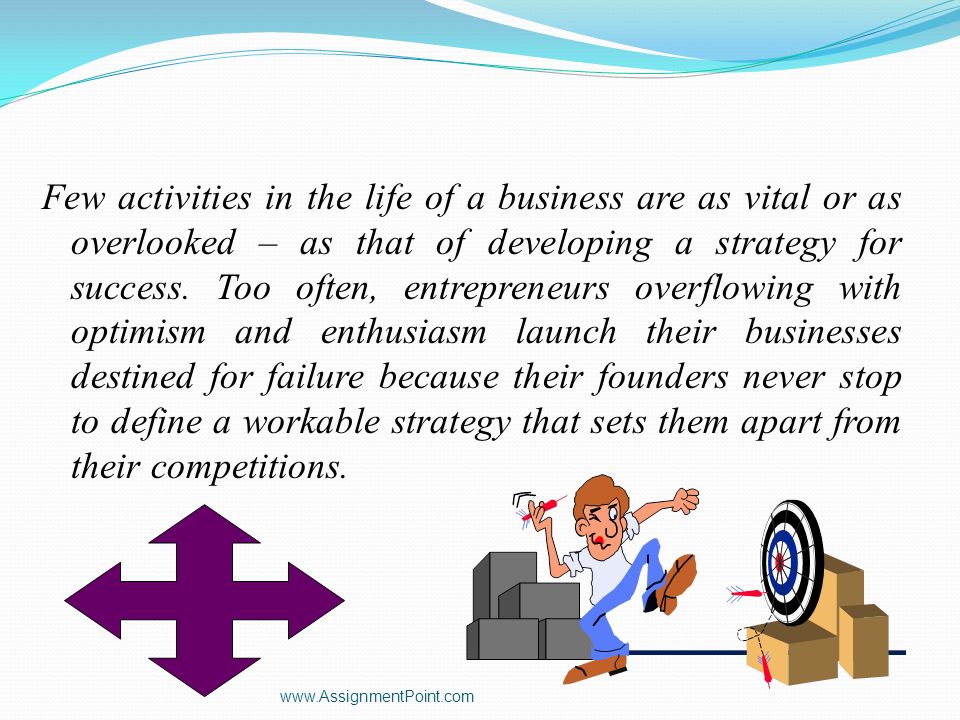 Few activities in the life of a business are as vital or as overlooked – as that of developing a strategy for success. Too often, entrepreneurs overflowing with optimism and enthusiasm launch their businesses destined for failure because their founders never stop to define a workable strategy that sets them apart from their competitions.

www.AssignmentPoint.com